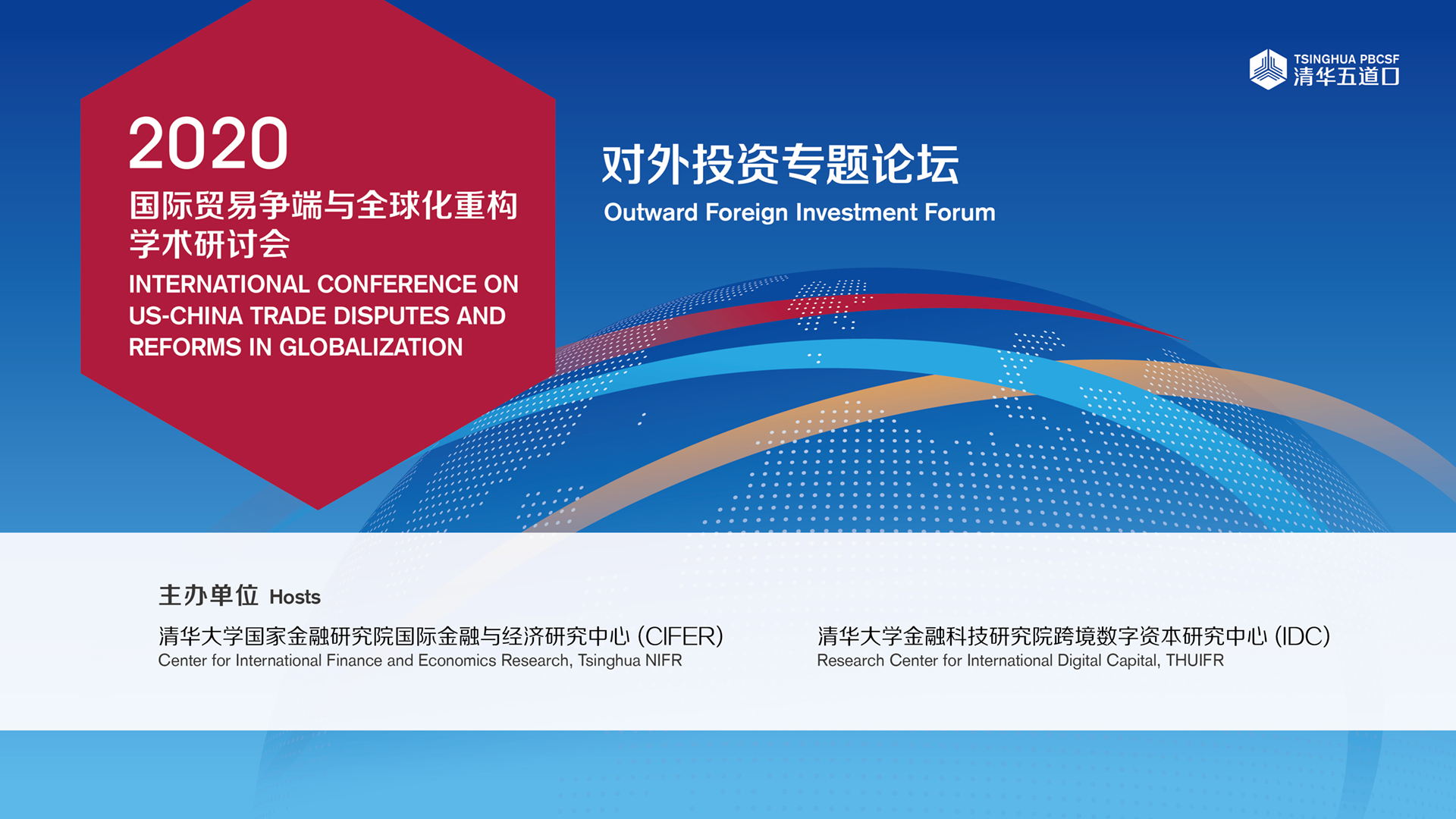 TSINGHUA PBCSF
清华五道口

2020
国际贸易争端与全球化重构学术研讨会
INTERNATIONAL CONFERENCE ON US-CHINA TRADE DISPUTES AND REFORMS IN GLOBALIZATION

对外投资专题论坛
Outward Foreign Investment Forum

主办单位 Hosts

清华大学国家金融研究院国际金融与经济研究中心 (CIFER)
Center for International Finance and Economics Research, Tsinghua NIFR

清华大学金融科技研究院跨境数字资本研究中心 (IDC)
Research Center for International Digital Capital, THUIFR